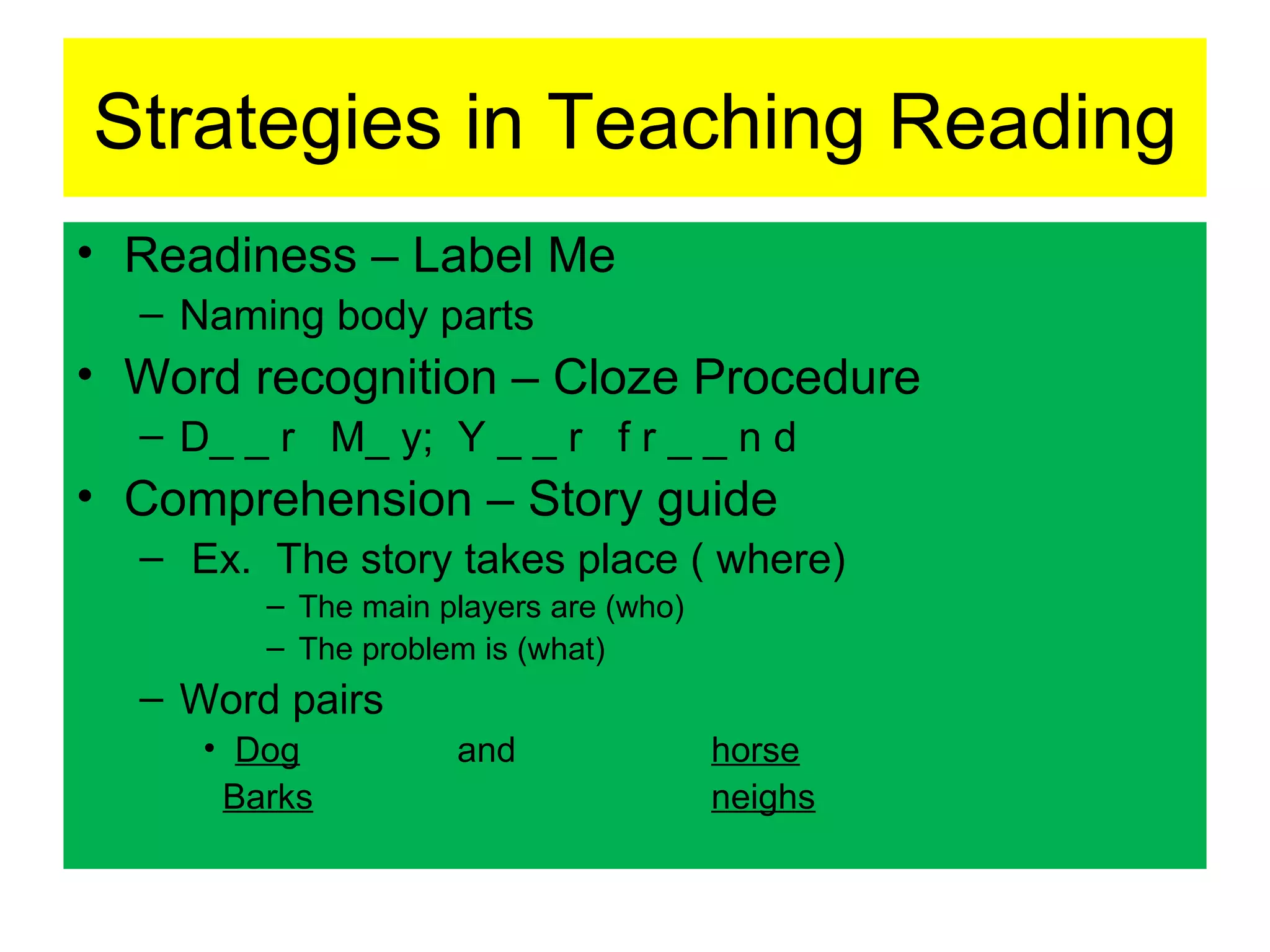 Strategies in Teaching Reading

• Readiness – Label Me
– Naming body parts
• Word recognition – Cloze Procedure
– D_ _ r M_ y; Y _ _ r f r _ _ n d
• Comprehension – Story guide
– Ex. The story takes place ( where)
– The main players are (who)
– The problem is (what)
– Word pairs
• Dog and horse
Barks neighs